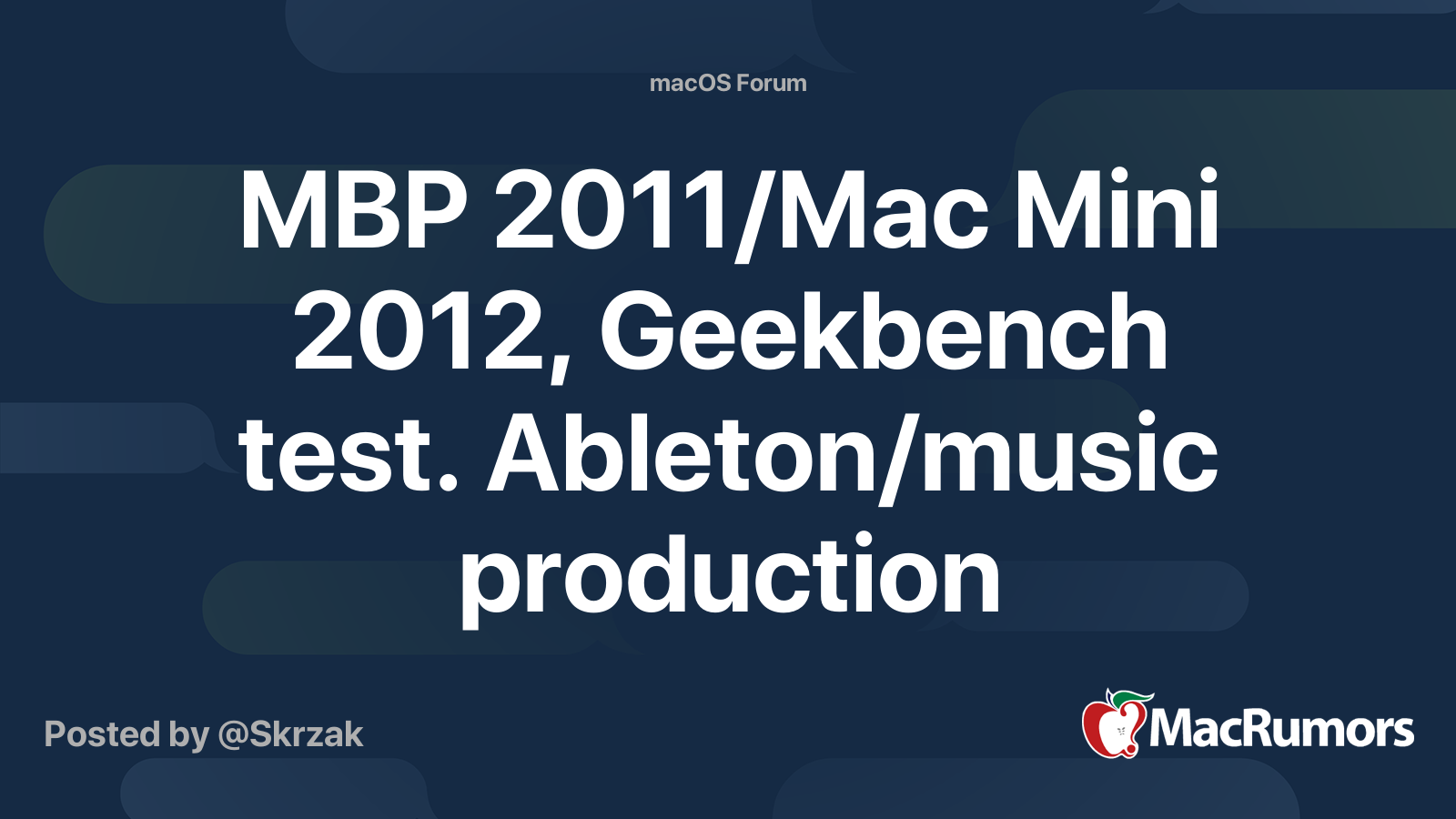 macOS Forum

MBP 2011/Mac Mini 2012, Geekbench test. Ableton/music production

Posted by @Skrzak

MacRumors